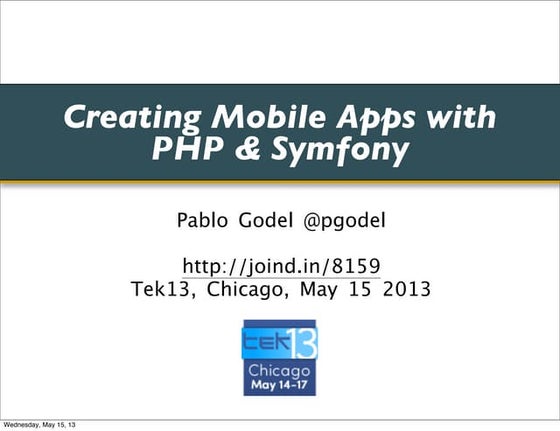 Creating Mobile Apps with PHP & Symfony

Pablo Godel @pgodel

http://joind.in/8159
Tek13, Chicago, May 15 2013

tek13
Chicago
May 14-17

Wednesday, May 15, 13